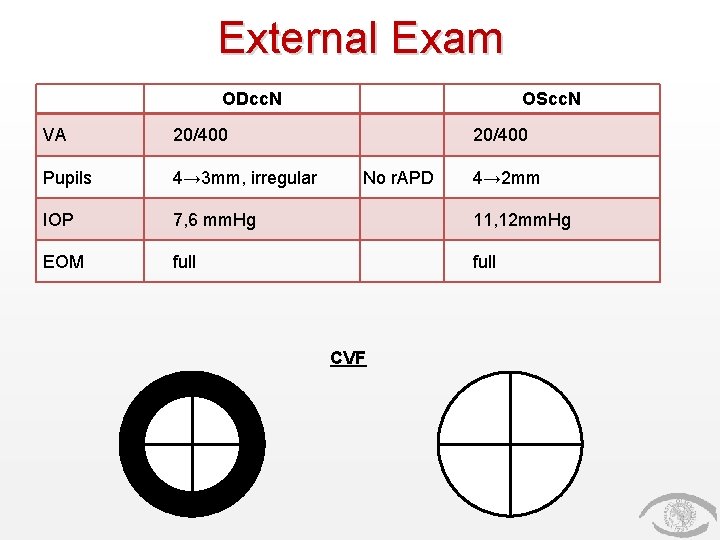 External Exam

| | ODccN | | OSccN |
|---|---|---|---|
| VA | 20/400 | | 20/400 |
| Pupils | 4→3mm, irregular | No rAPD | 4→2mm |
| IOP | 7,6 mmHg | | 11,12mmHg |
| EOM | full | | full |

CVF